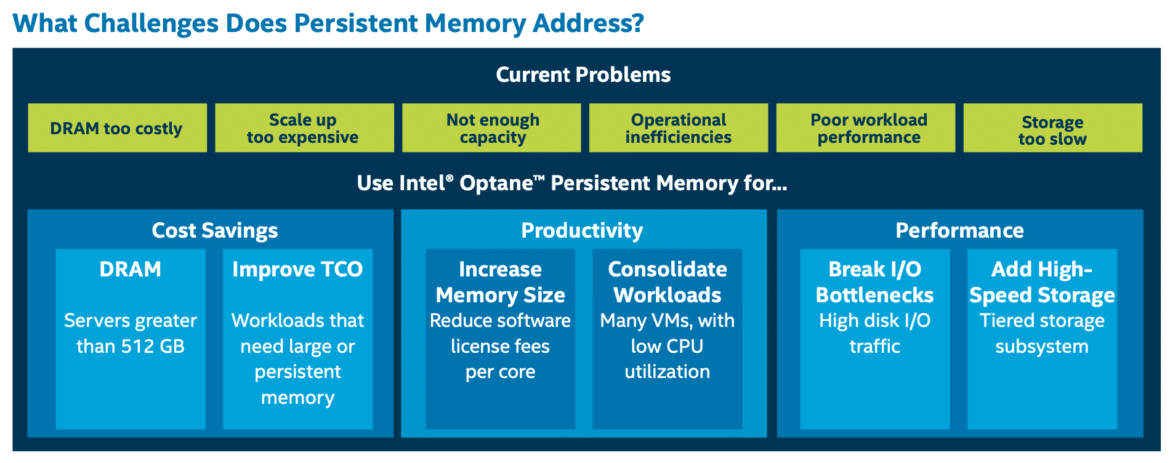 What Challenges Does Persistent Memory Address?

Current Problems

DRAM too costly

Scale up too expensive

Not enough capacity

Operational inefficiencies

Poor workload performance

Storage too slow

Use Intel® Optane™ Persistent Memory for...

Cost Savings

DRAM

Servers greater than 512 GB

Improve TCO

Workloads that need large or persistent memory

Productivity

Increase Memory Size

Reduce software license fees per core

Consolidate Workloads

Many VMs, with low CPU utilization

Performance

Break I/O Bottlenecks

High disk I/O traffic

Add High-Speed Storage

Tiered storage subsystem